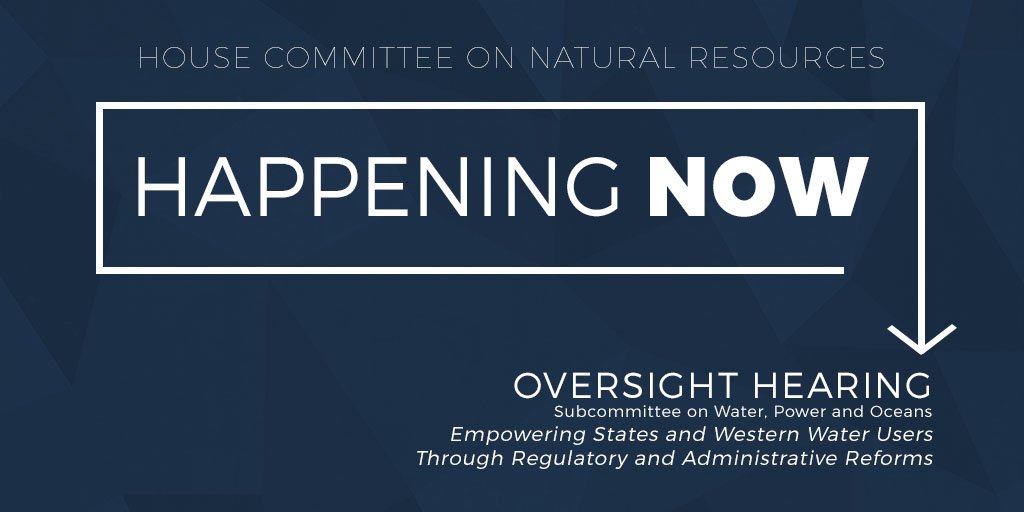 HOUSE COMMITTEE ON NATURAL RESOURCES

HAPPENING NOW

OVERSIGHT HEARING
Subcommittee on Water, Power and Oceans
Empowering States and Western Water Users Through Regulatory and Administrative Reforms